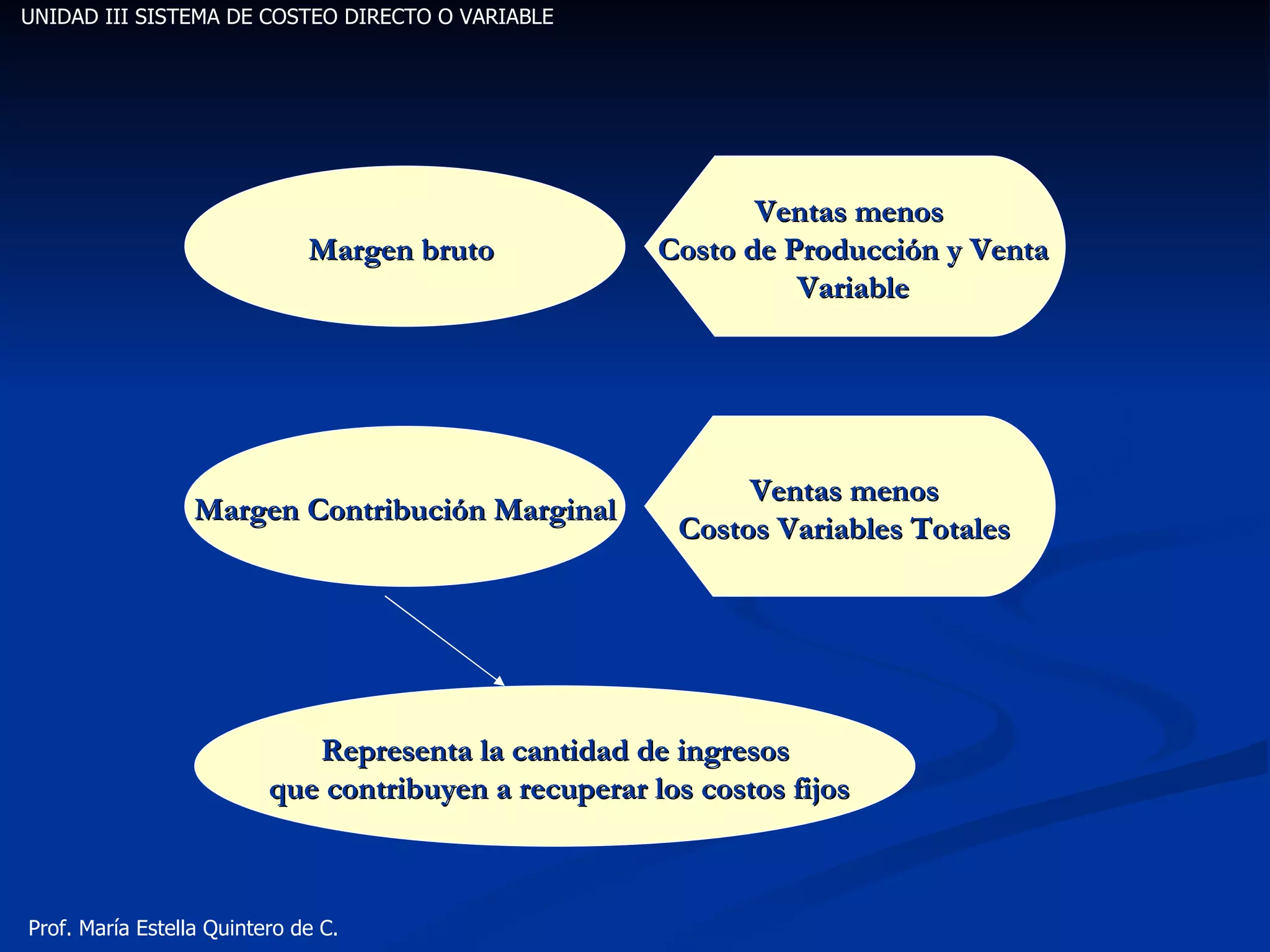 UNIDAD III SISTEMA DE COSTEO DIRECTO O VARIABLE

Margen bruto

Ventas menos
Costo de Producción y Venta Variable

Margen Contribución Marginal

Ventas menos
Costos Variables Totales

Representa la cantidad de ingresos que contribuyen a recuperar los costos fijos

Prof. María Estella Quintero de C.